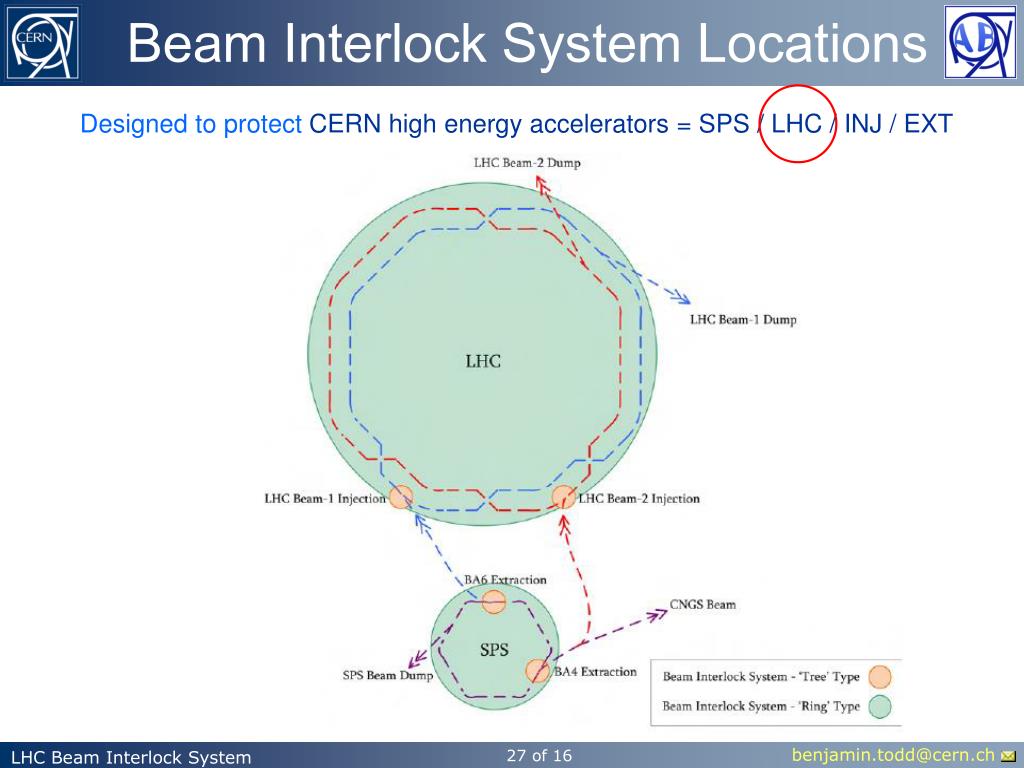 CERN

Beam Interlock System Locations

AB

Designed to protect CERN high energy accelerators = SPS / LHC / INJ / EXT

LHC Beam-2 Dump

LHC Beam-1 Dump

LHC

LHC Beam-1 Injection

LHC Beam-2 Injection

BA6 Extraction

CNGS Beam

SPS

SPS Beam Dump

BA4 Extraction

Beam Interlock System - 'Tree' Type

Beam Interlock System - 'Ring' Type

LHC Beam Interlock System

27 of 16

benjamin.todd@cern.ch